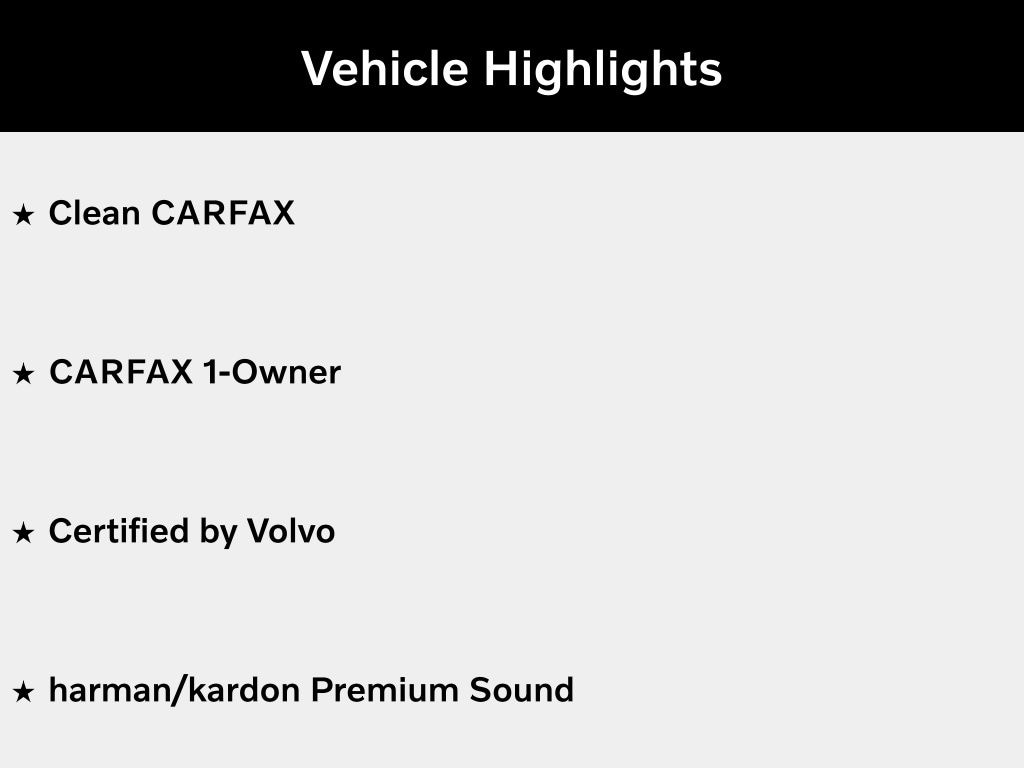 Vehicle Highlights

★ Clean CARFAX

★ CARFAX 1-Owner

★ Certified by Volvo

★ harman/kardon Premium Sound